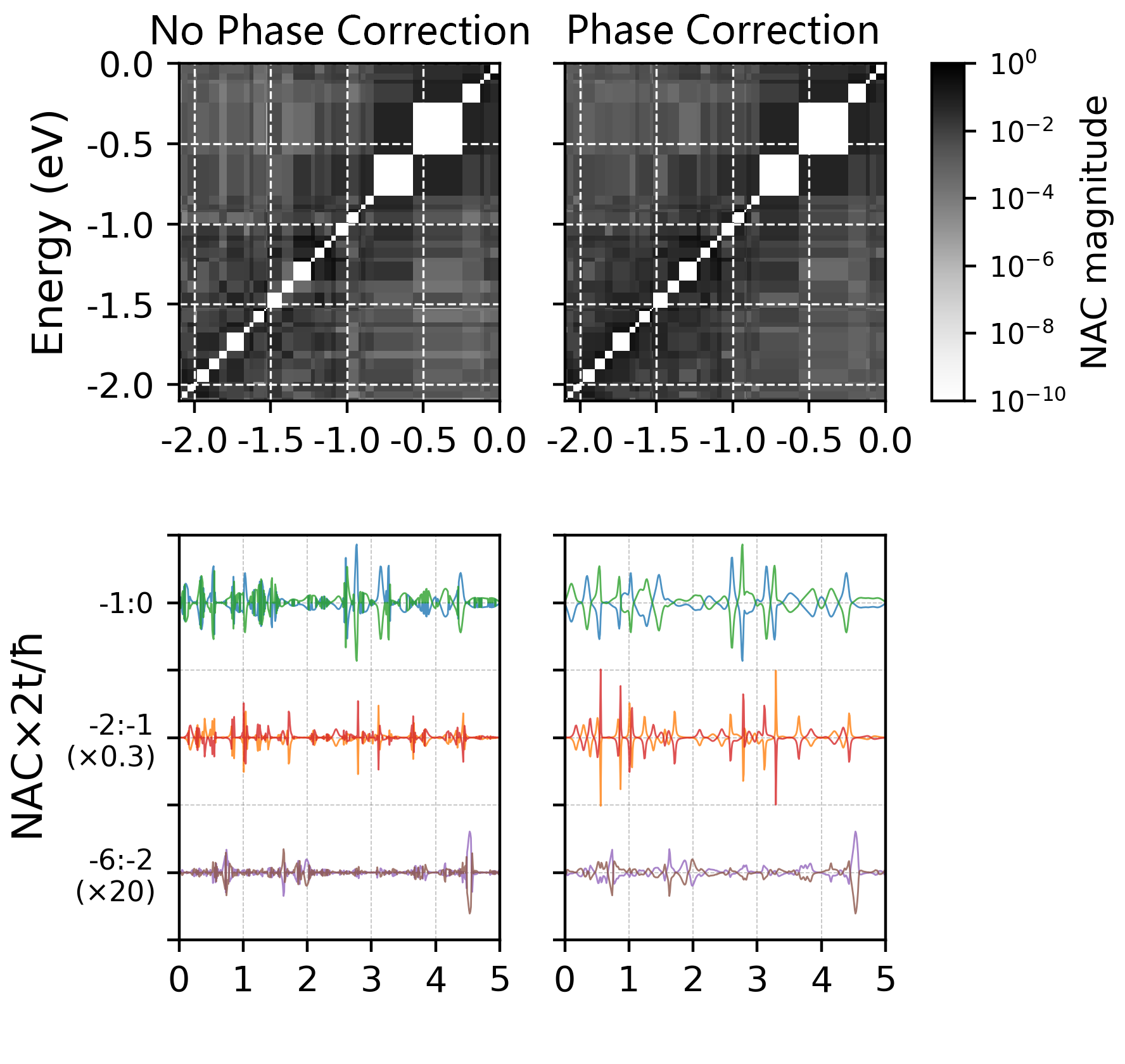 No Phase Correction

Phase Correction

Energy (eV)

0.0
-0.5
-1.0
-1.5
-2.0

-2.0 -1.5 -1.0 -0.5 0.0

-2.0 -1.5 -1.0 -0.5 0.0

$10^{0}$
$10^{-2}$
$10^{-4}$
$10^{-6}$
$10^{-8}$
$10^{-10}$

NAC magnitude

NAC×2t/ħ

-1:0

-2:-1
(×0.3)

-6:-2
(×20)

0 1 2 3 4 5

0 1 2 3 4 5